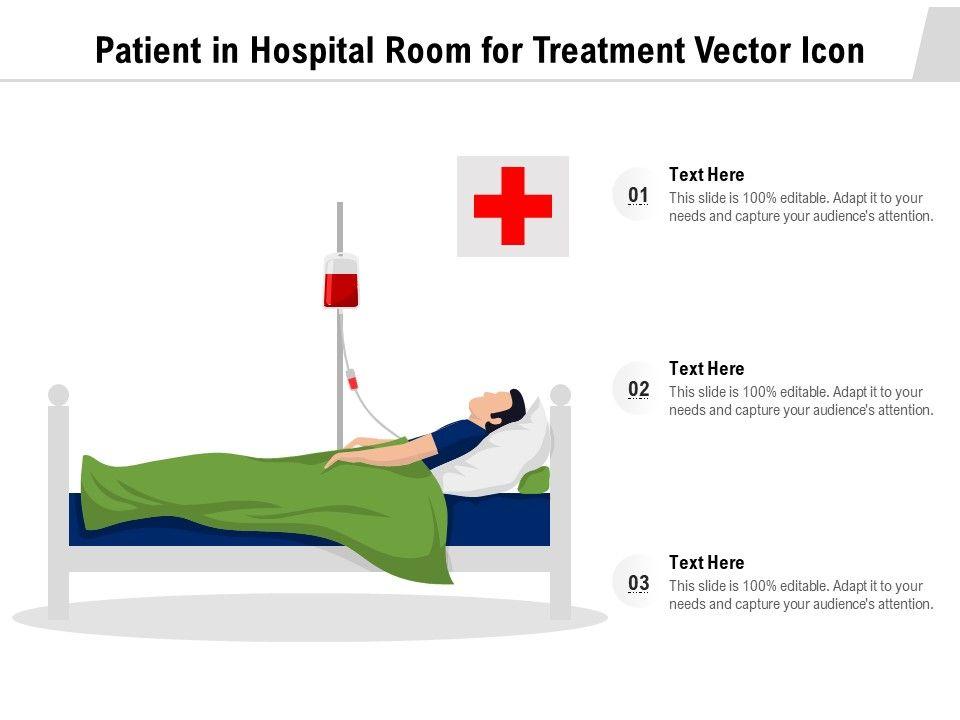 Patient in Hospital Room for Treatment Vector Icon

01
Text Here
This slide is 100% editable. Adapt it to your needs and capture your audience's attention.

02
Text Here
This slide is 100% editable. Adapt it to your needs and capture your audience's attention.

03
Text Here
This slide is 100% editable. Adapt it to your needs and capture your audience's attention.